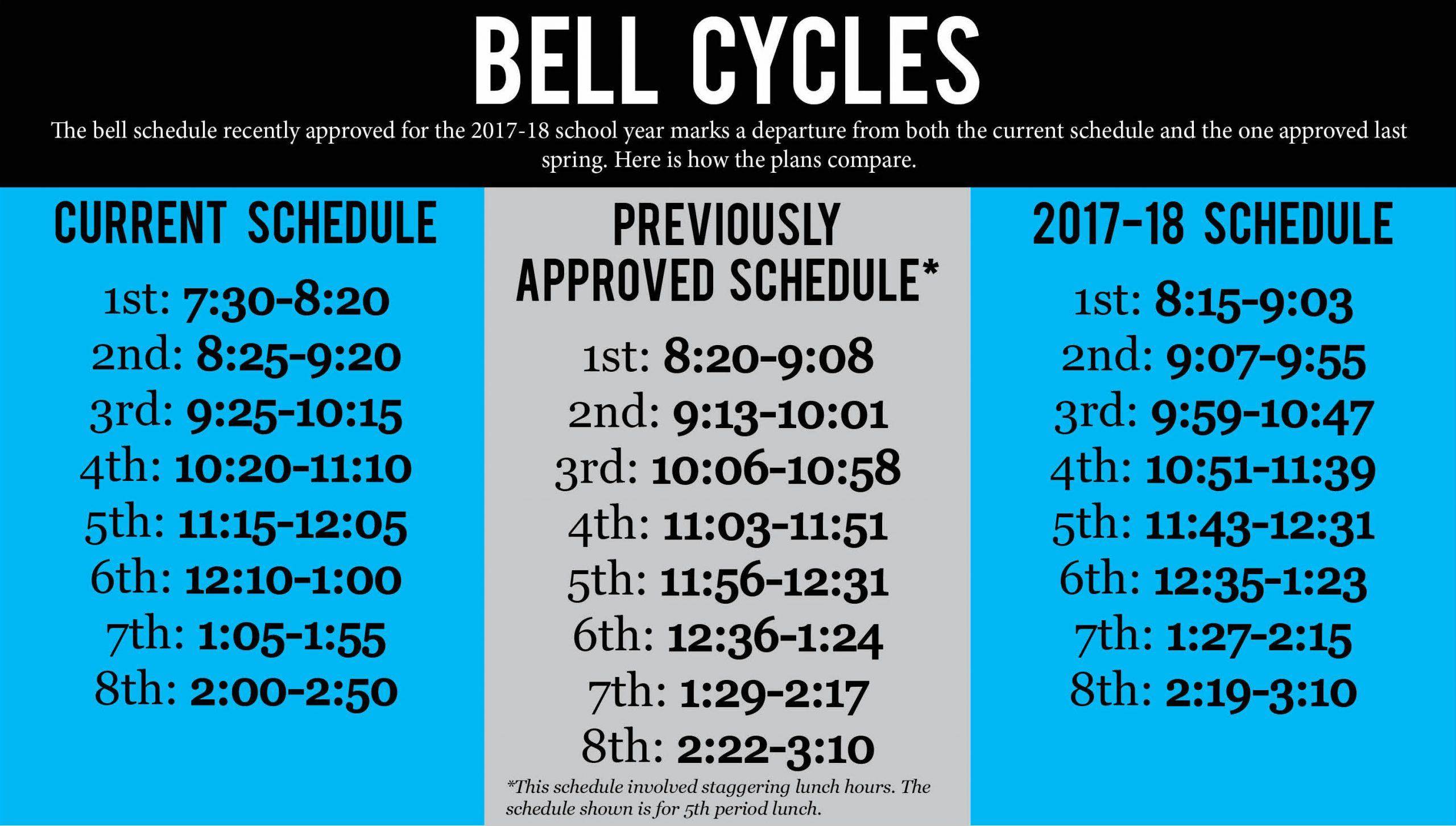 BELL CYCLES

The bell schedule recently approved for the 2017-18 school year marks a departure from both the current schedule and the one approved last spring. Here is how the plans compare.

CURRENT SCHEDULE

1st: 7:30-8:20
2nd: 8:25-9:20
3rd: 9:25-10:15
4th: 10:20-11:10
5th: 11:15-12:05
6th: 12:10-1:00
7th: 1:05-1:55
8th: 2:00-2:50

PREVIOUSLY APPROVED SCHEDULE*

1st: 8:20-9:08
2nd: 9:13-10:01
3rd: 10:06-10:58
4th: 11:03-11:51
5th: 11:56-12:31
6th: 12:36-1:24
7th: 1:29-2:17
8th: 2:22-3:10

*This schedule involved staggering lunch hours. The schedule shown is for 5th period lunch.

2017-18 SCHEDULE

1st: 8:15-9:03
2nd: 9:07-9:55
3rd: 9:59-10:47
4th: 10:51-11:39
5th: 11:43-12:31
6th: 12:35-1:23
7th: 1:27-2:15
8th: 2:19-3:10